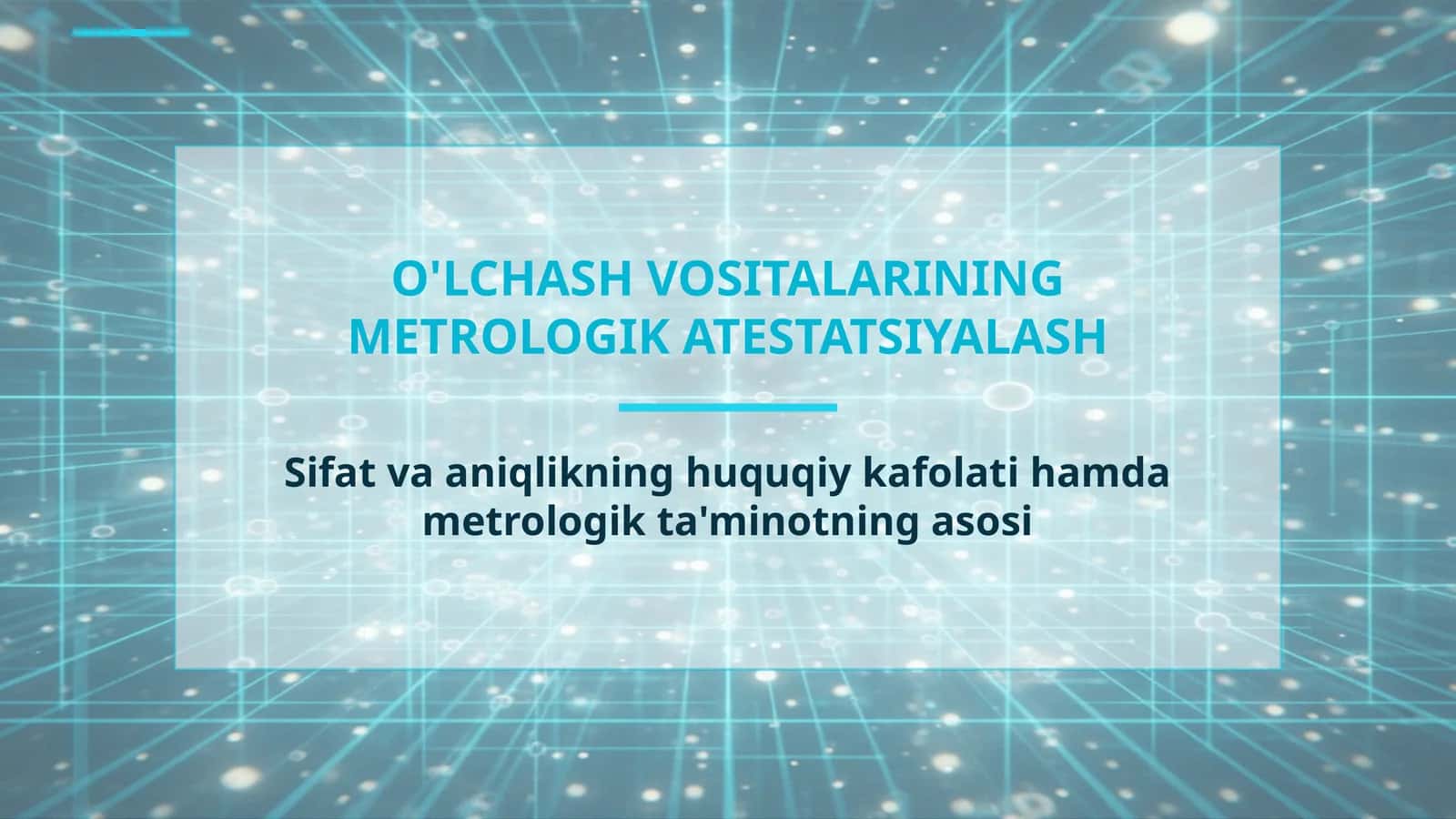 O'LCHASH VOSITALARINING METROLOGIK ATESTATSIYALASH

Sifat va aniqlikning huquqiy kafolati hamda metrologik ta'minotning asosi